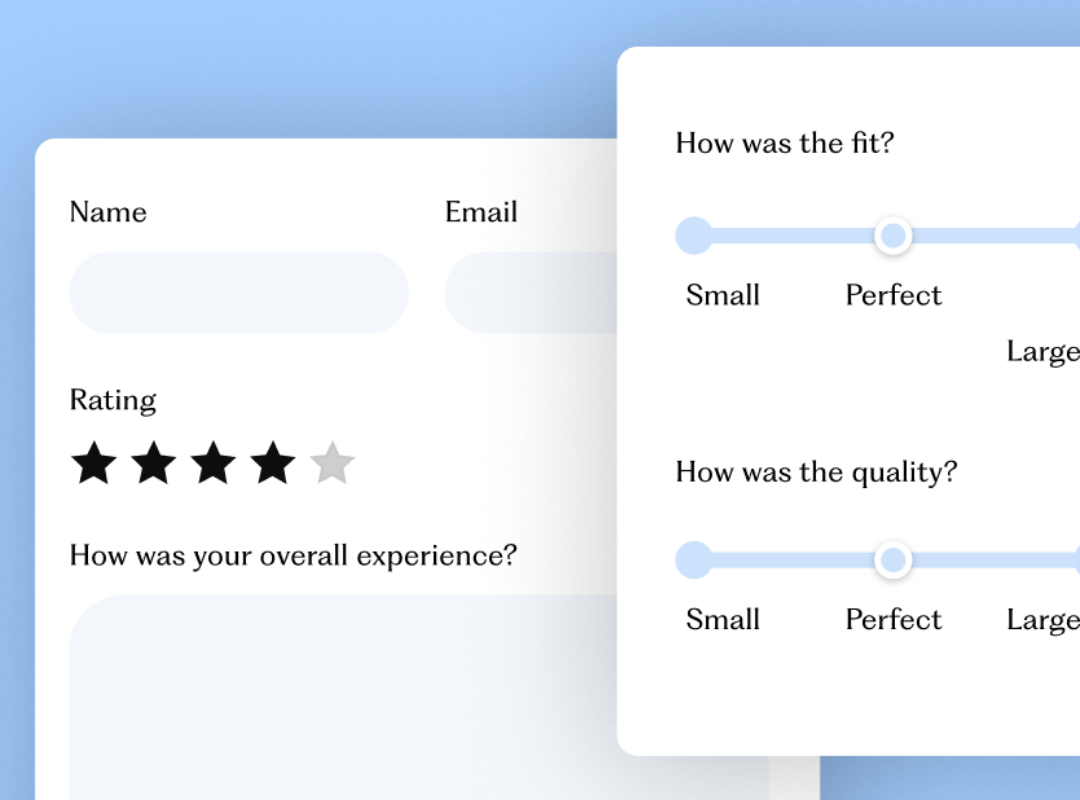 Name

Email

Rating

How was your overall experience?

How was the fit?

Small

Perfect

Large

How was the quality?

Small

Perfect

Large